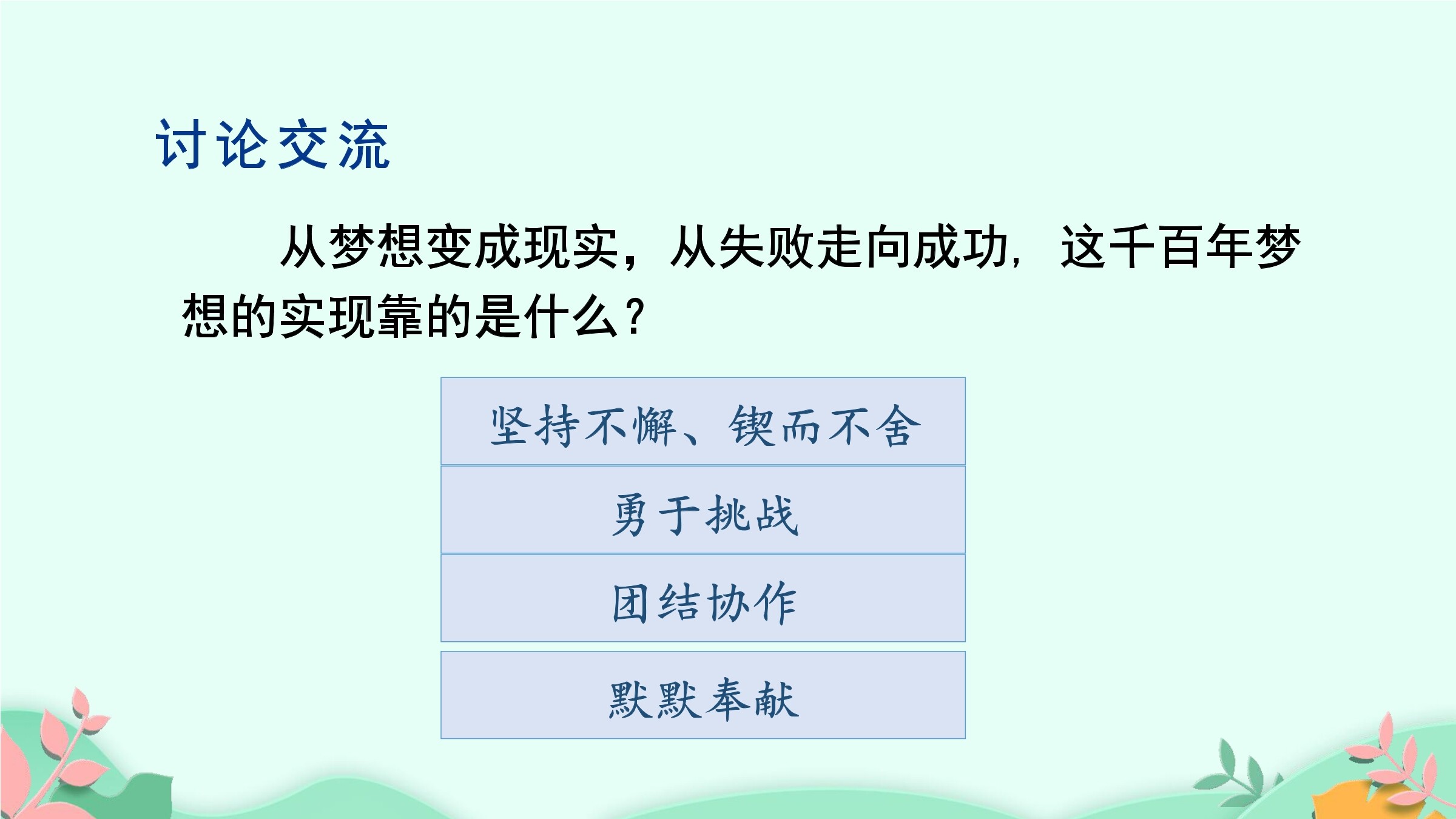 讨论交流

从梦想变成现实，从失败走向成功，这千百年梦想的实现靠的是什么？

坚持不懈、锲而不舍

勇于挑战

团结协作

默默奉献